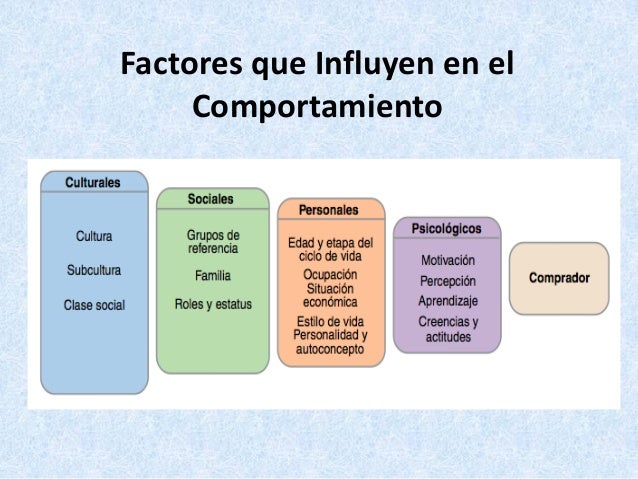 Factores que Influyen en el Comportamiento

Culturales

Cultura

Subcultura

Clase social

Sociales

Grupos de referencia

Familia

Roles y estatus

Personales

Edad y etapa del ciclo de vida

Ocupación

Situación económica

Estilo de vida

Personalidad y autoconcepto

Psicológicos

Motivación

Percepción

Aprendizaje

Creencias y actitudes

Comprador